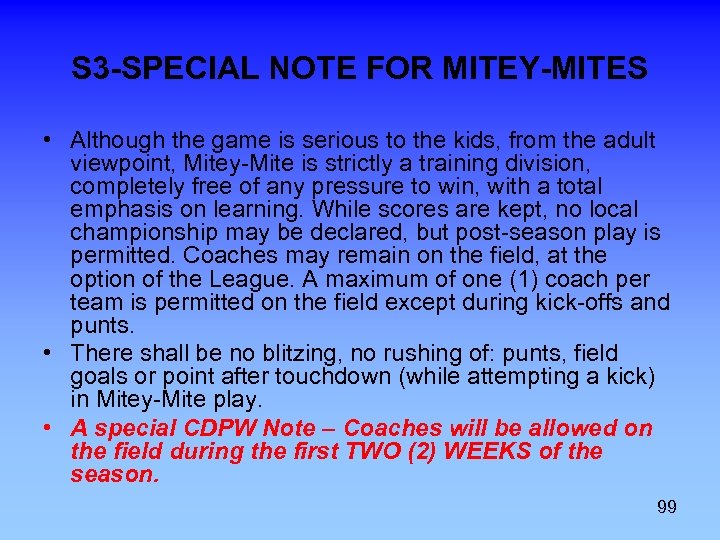 S3-SPECIAL NOTE FOR MITEY-MITES

• Although the game is serious to the kids, from the adult viewpoint, Mitey-Mite is strictly a training division, completely free of any pressure to win, with a total emphasis on learning. While scores are kept, no local championship may be declared, but post-season play is permitted. Coaches may remain on the field, at the option of the League. A maximum of one (1) coach per team is permitted on the field except during kick-offs and punts.

• There shall be no blitzing, no rushing of: punts, field goals or point after touchdown (while attempting a kick) in Mitey-Mite play.

• A special CDPW Note – Coaches will be allowed on the field during the first TWO (2) WEEKS of the season.

99